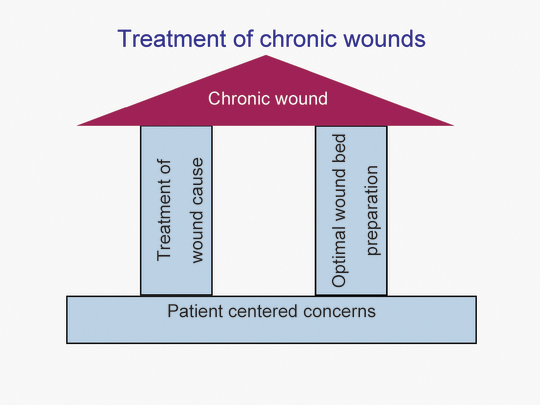 Treatment of chronic wounds

Chronic wound

Treatment of wound cause

Optimal wound bed preparation

Patient centered concerns